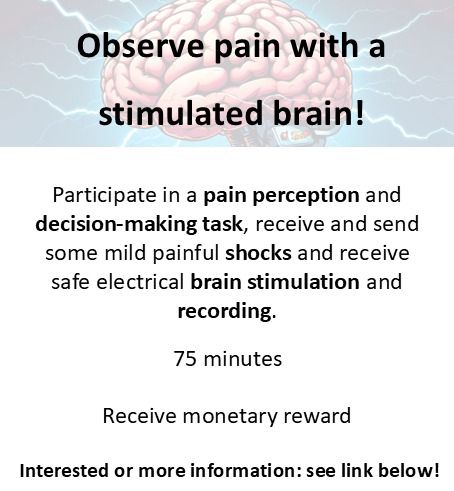 Observe pain with a

stimulated brain!

Participate in a pain perception and decision-making task, receive and send some mild painful shocks and receive safe electrical brain stimulation and recording.

75 minutes

Receive monetary reward

Interested or more information: see link below!